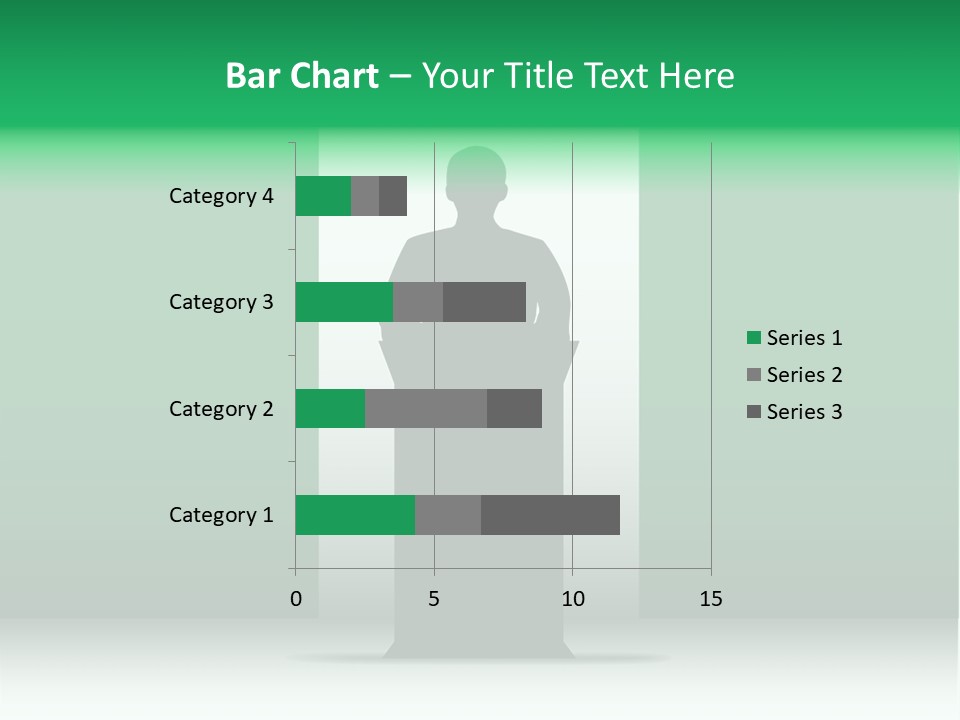 Bar Chart – Your Title Text Here

Category 4
Category 3
Category 2
Category 1

0
5
10
15

Series 1
Series 2
Series 3